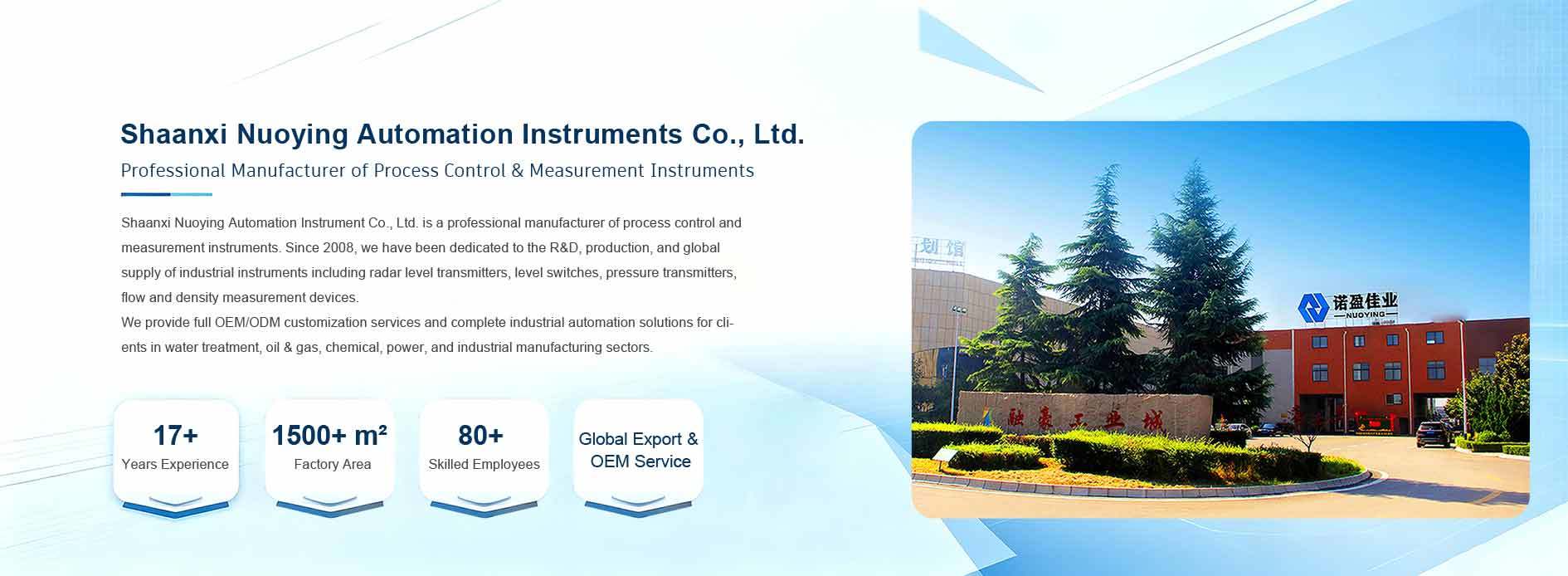 Shaanxi Nuoying Automation Instruments Co., Ltd.

Professional Manufacturer of Process Control & Measurement Instruments

Shaanxi Nuoying Automation Instrument Co., Ltd. is a professional manufacturer of process control and measurement instruments. Since 2008, we have been dedicated to the R&D, production, and global supply of industrial instruments including radar level transmitters, level switches, pressure transmitters, flow and density measurement devices.
We provide full OEM/ODM customization services and complete industrial automation solutions for clients in water treatment, oil & gas, chemical, power, and industrial manufacturing sectors.

17+
Years Experience

1500+ m²
Factory Area

80+
Skilled Employees

Global Export & OEM Service

划馆

诺盈佳业
NUOYING

融泰工业城